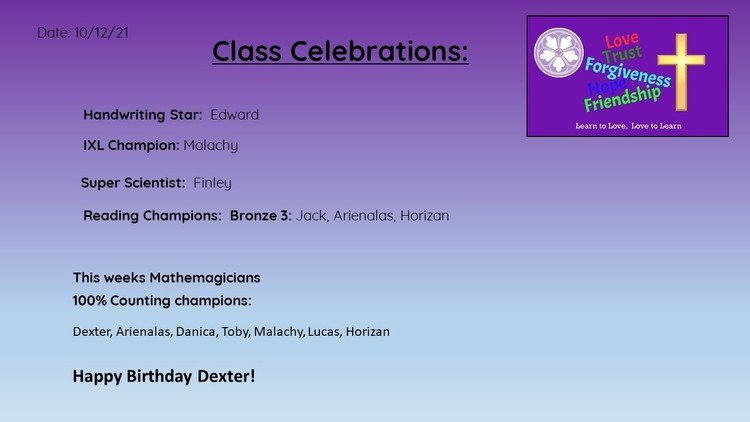 Date: 10/12/21

Class Celebrations:

Love
Trust
Forgiveness
Hope
Friendship

Learn to Love, Love to Learn

Handwriting Star: Edward

IXL Champion: Malachy

Super Scientist: Finley

Reading Champions: Bronze 3: Jack, Arienalas, Horizan

This weeks Mathemagicians
100% Counting champions:

Dexter, Arienalas, Danica, Toby, Malachy, Lucas, Horizan

Happy Birthday Dexter!